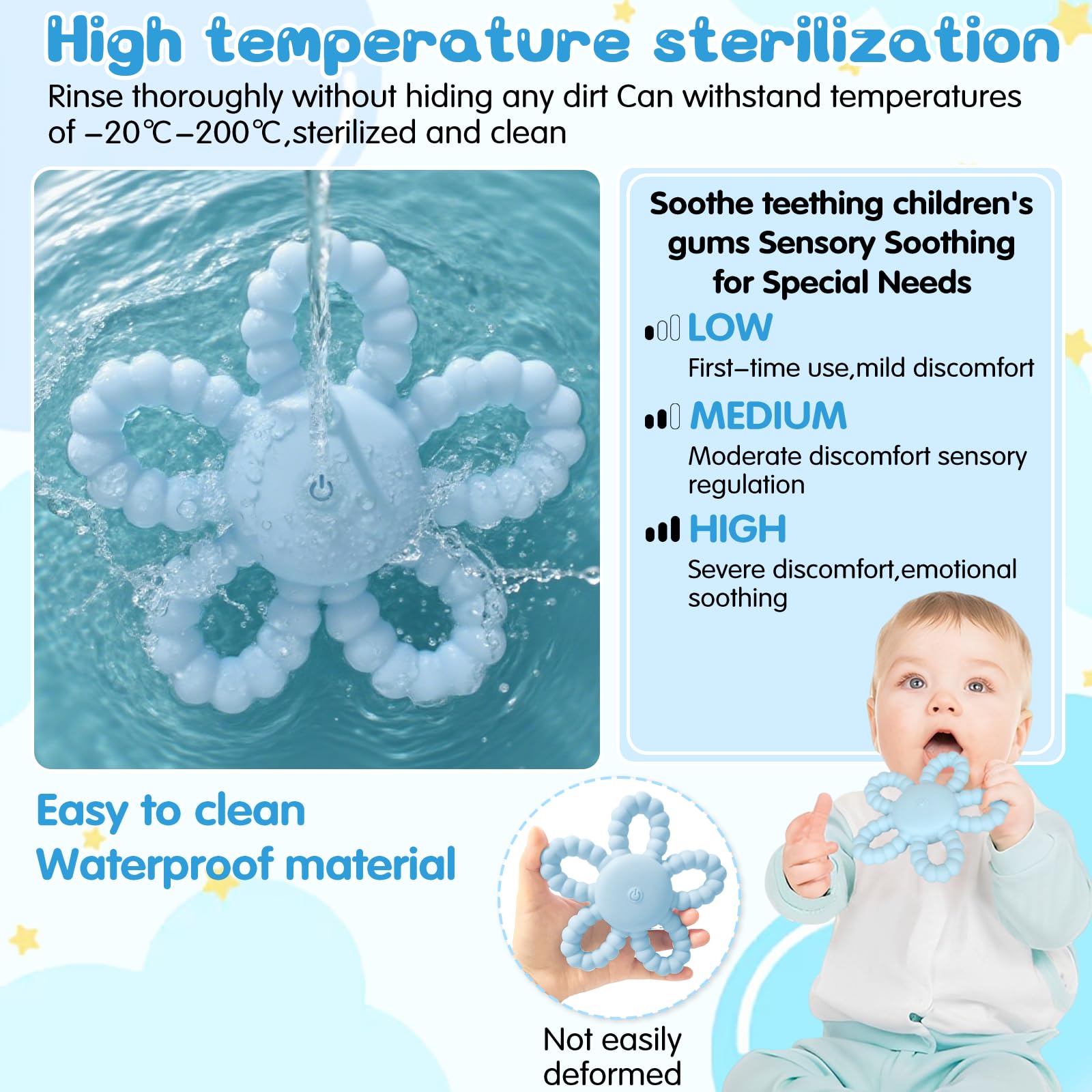 High temperature sterilization

Rinse thoroughly without hiding any dirt Can withstand temperatures of –20℃–200℃,sterilized and clean

Soothe teething children's gums Sensory Soothing for Special Needs

LOW

First–time use,mild discomfort

MEDIUM

Moderate discomfort sensory regulation

HIGH

Severe discomfort,emotional soothing

Easy to clean
Waterproof material

Not easily deformed